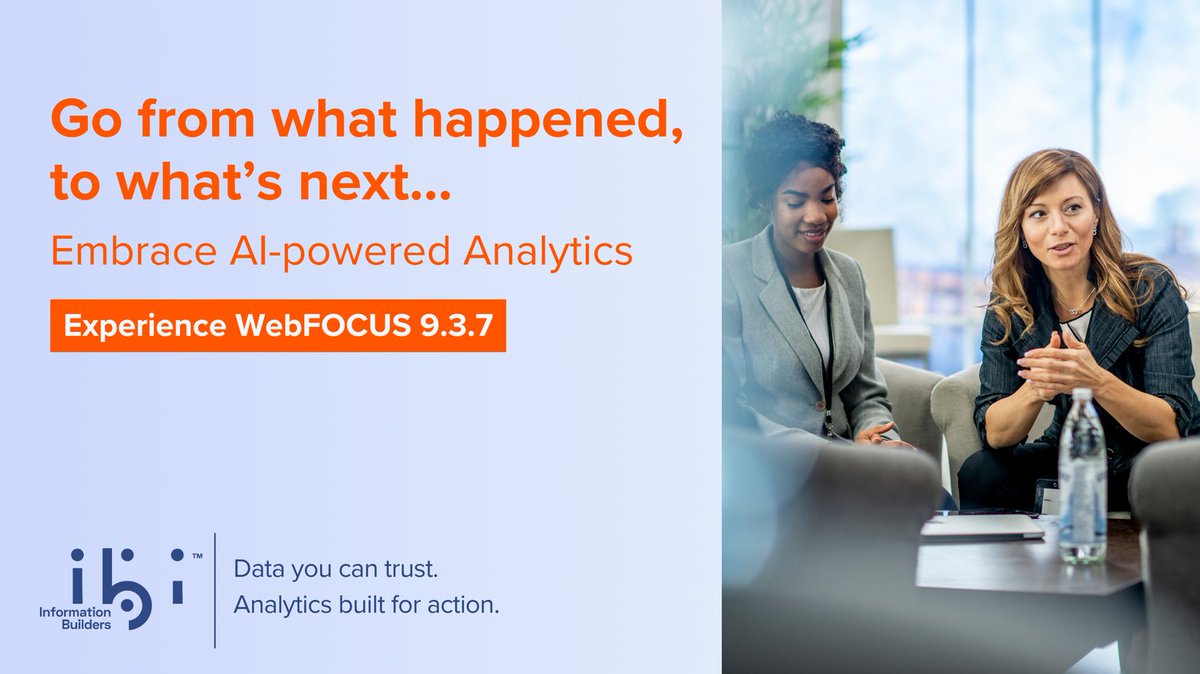 Go from what happened, to what's next...

Embrace AI-powered Analytics

Experience WebFOCUS 9.3.7

ibi™
Information Builders

Data you can trust.
Analytics built for action.